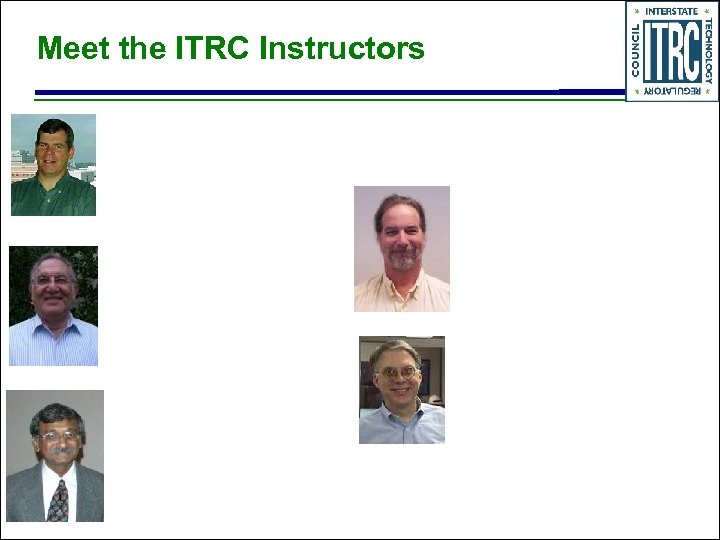 Meet the ITRC Instructors

INTERSTATE TECHNOLOGY REGULATORY COUNCIL
ITRC